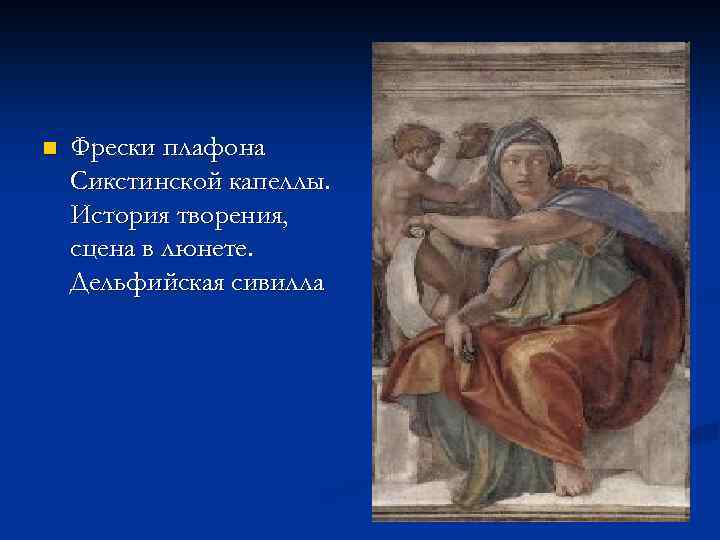 Фрески плафона Сикстинской капеллы. История творения, сцена в люнете. Дельфийская сивилла